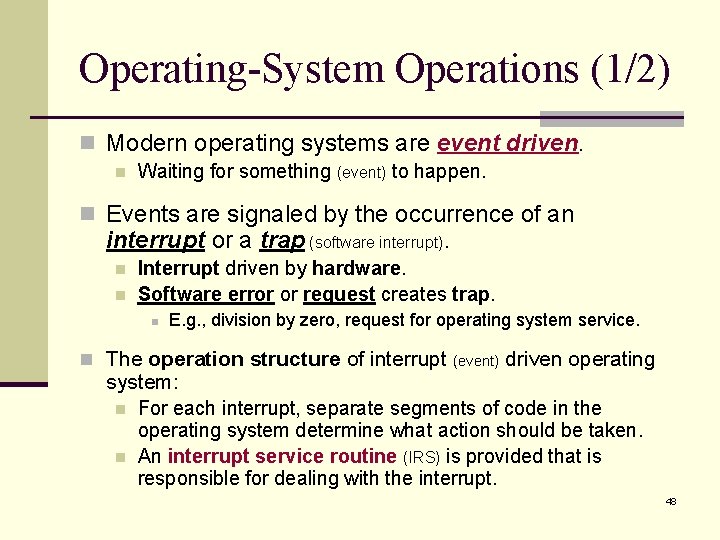 Operating-System Operations (1/2)

Modern operating systems are event driven.

Waiting for something (event) to happen.

Events are signaled by the occurrence of an interrupt or a trap (software interrupt).

Interrupt driven by hardware.

Software error or request creates trap.

E.g., division by zero, request for operating system service.

The operation structure of interrupt (event) driven operating system:

For each interrupt, separate segments of code in the operating system determine what action should be taken.

An interrupt service routine (IRS) is provided that is responsible for dealing with the interrupt.

48